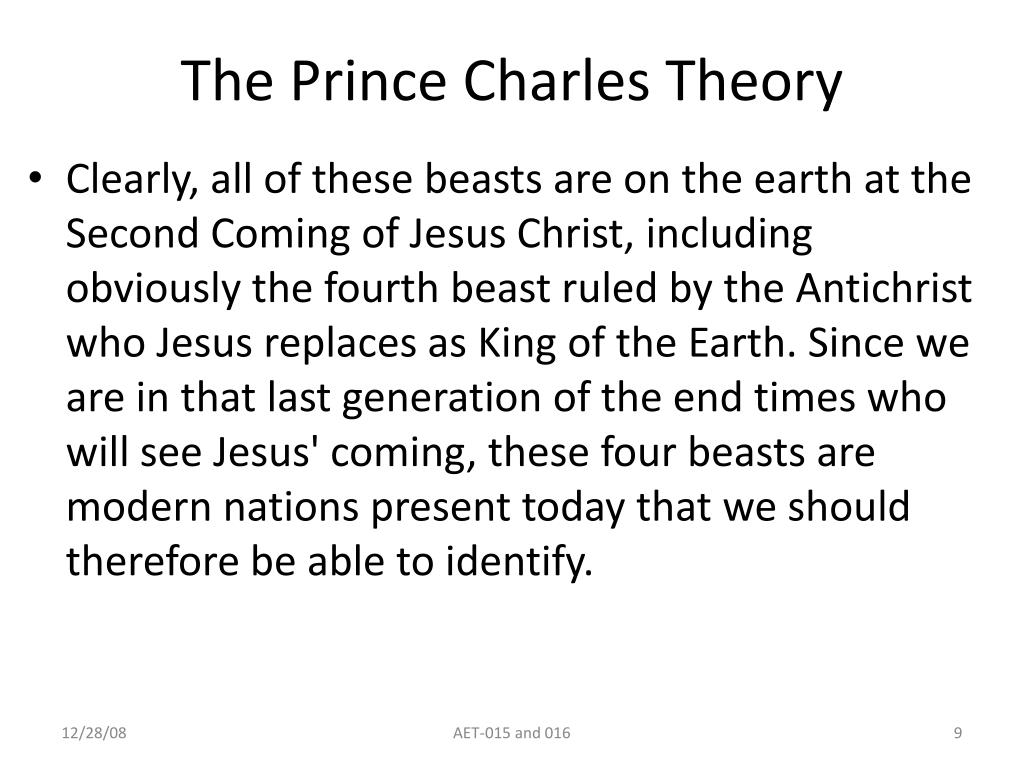 The Prince Charles Theory

• Clearly, all of these beasts are on the earth at the Second Coming of Jesus Christ, including obviously the fourth beast ruled by the Antichrist who Jesus replaces as King of the Earth. Since we are in that last generation of the end times who will see Jesus' coming, these four beasts are modern nations present today that we should therefore be able to identify.

12/28/08

AET-015 and 016

9